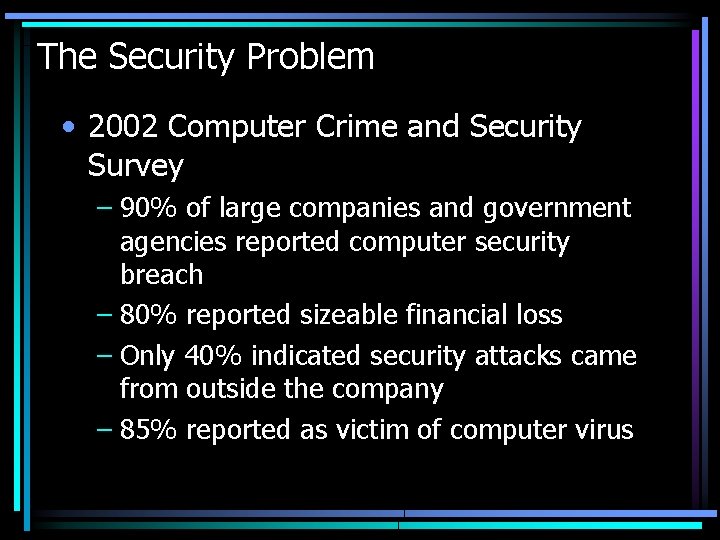 The Security Problem

• 2002 Computer Crime and Security Survey

– 90% of large companies and government agencies reported computer security breach

– 80% reported sizeable financial loss

– Only 40% indicated security attacks came from outside the company

– 85% reported as victim of computer virus